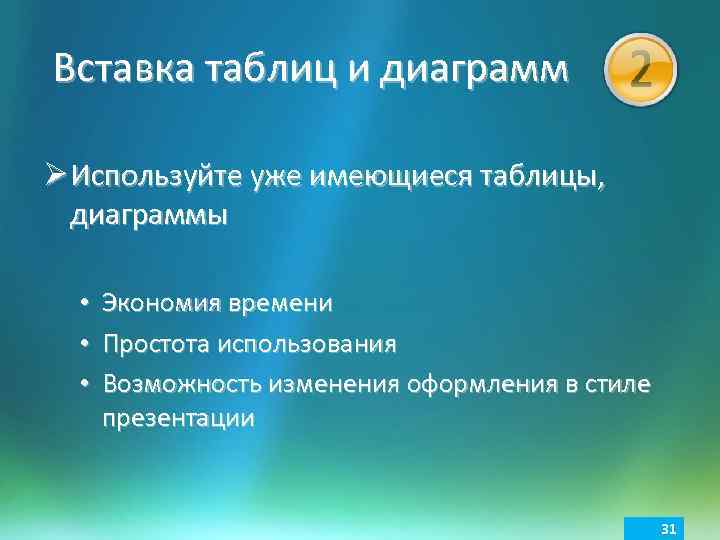 Вставка таблиц и диаграмм

2

➢ Используйте уже имеющиеся таблицы, диаграммы

• Экономия времени
• Простота использования
• Возможность изменения оформления в стиле презентации

31